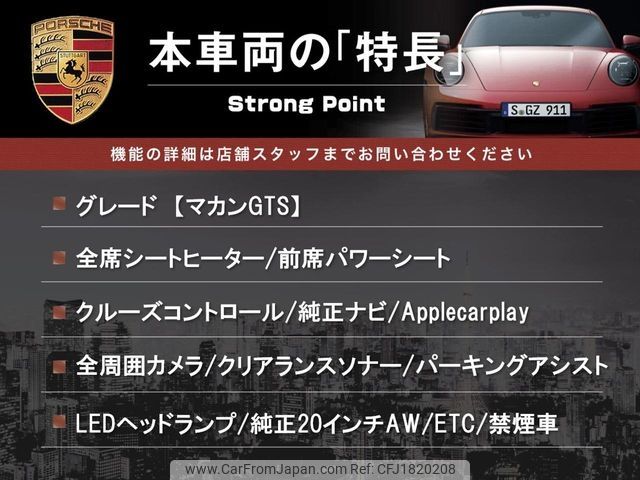 PORSCHE
STUTTGART

本車両の「特長」
Strong Point

S GZ 911

機能の詳細は店舗スタッフまでお問い合わせください

グレード 【マカンGTS】

全席シートヒーター/前席パワーシート

クルーズコントロール/純正ナビ/Applecarplay

全周囲カメラ/クリアランスソナー/パーキングアシスト

LEDヘッドランプ/純正20インチAW/ETC/禁煙車

www.CarFromJapan.com Ref: CFJ1820208